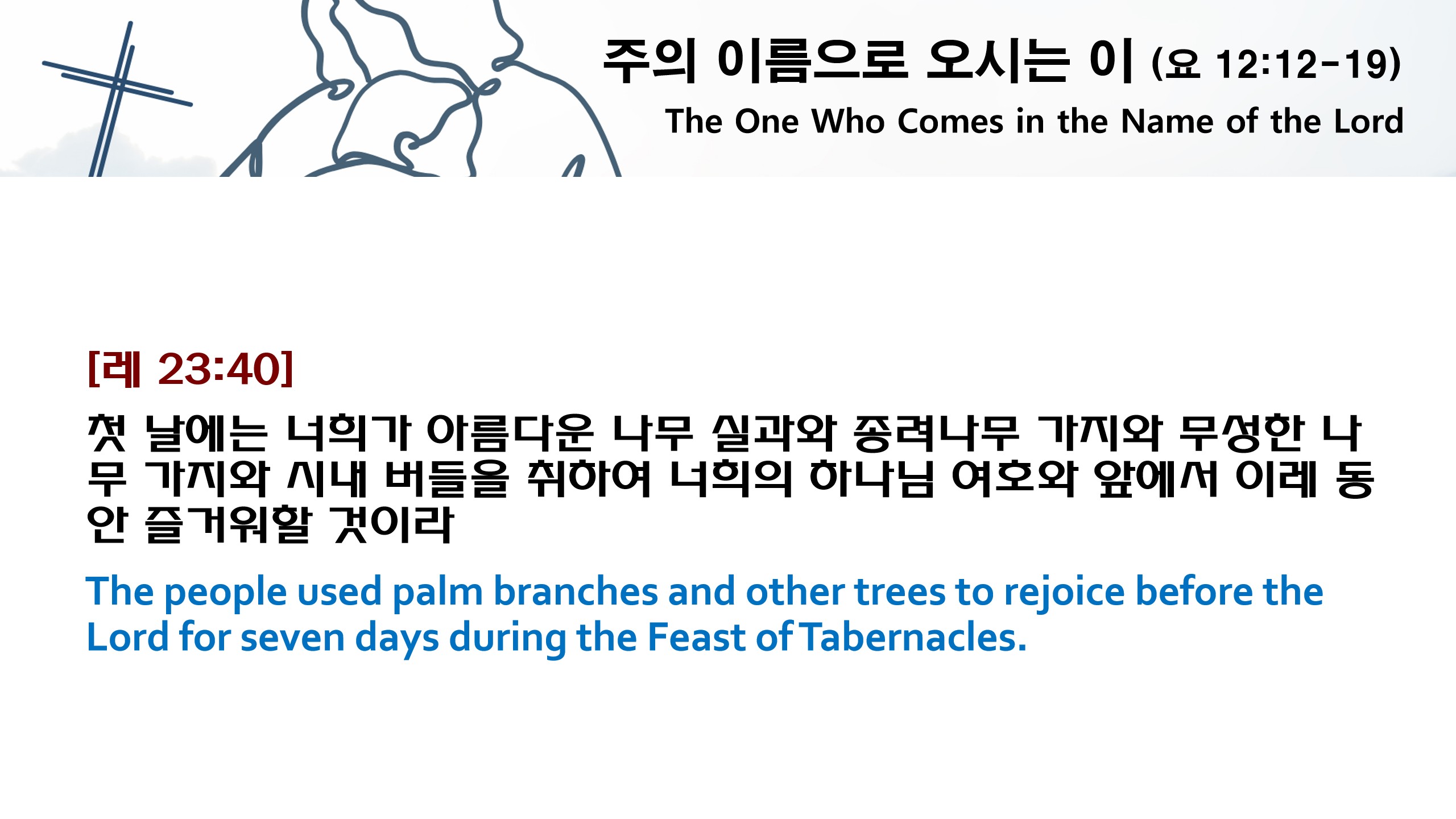 주의 이름으로 오시는 이 (요 12:12-19)
The One Who Comes in the Name of the Lord

[레 23:40]
첫 날에는 너희가 아름다운 나무 실과와 종려나무 가지와 무성한 나무 가지와 시내 버들을 취하여 너희의 하나님 여호와 앞에서 이레 동안 즐거워할 것이라

The people used palm branches and other trees to rejoice before the Lord for seven days during the Feast of Tabernacles.